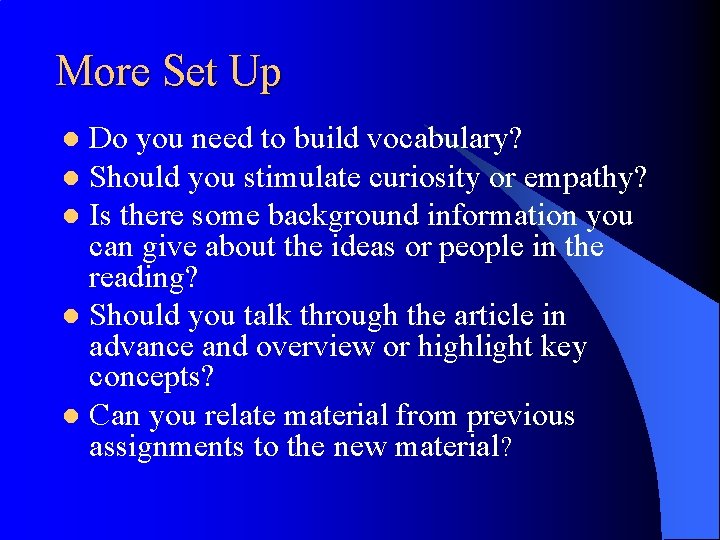 More Set Up

- Do you need to build vocabulary?
- Should you stimulate curiosity or empathy?
- Is there some background information you can give about the ideas or people in the reading?
- Should you talk through the article in advance and overview or highlight key concepts?
- Can you relate material from previous assignments to the new material?